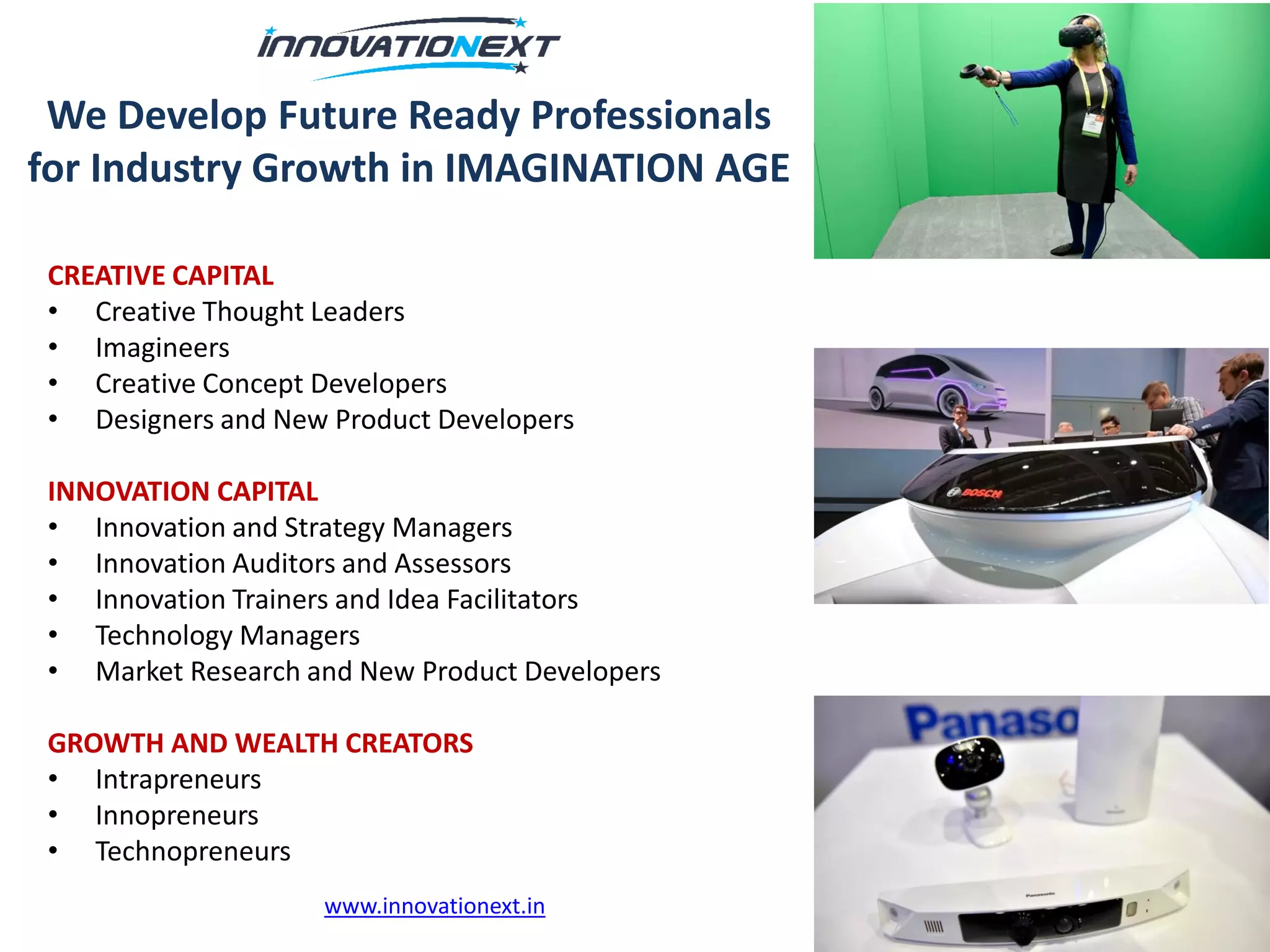 INNOVATIONEXT

We Develop Future Ready Professionals for Industry Growth in IMAGINATION AGE

CREATIVE CAPITAL
• Creative Thought Leaders
• Imagineers
• Creative Concept Developers
• Designers and New Product Developers

INNOVATION CAPITAL
• Innovation and Strategy Managers
• Innovation Auditors and Assessors
• Innovation Trainers and Idea Facilitators
• Technology Managers
• Market Research and New Product Developers

GROWTH AND WEALTH CREATORS
• Intrapreneurs
• Innopreneurs
• Technopreneurs

www.innovationext.in

BOSCH

Panaso

Panasonic